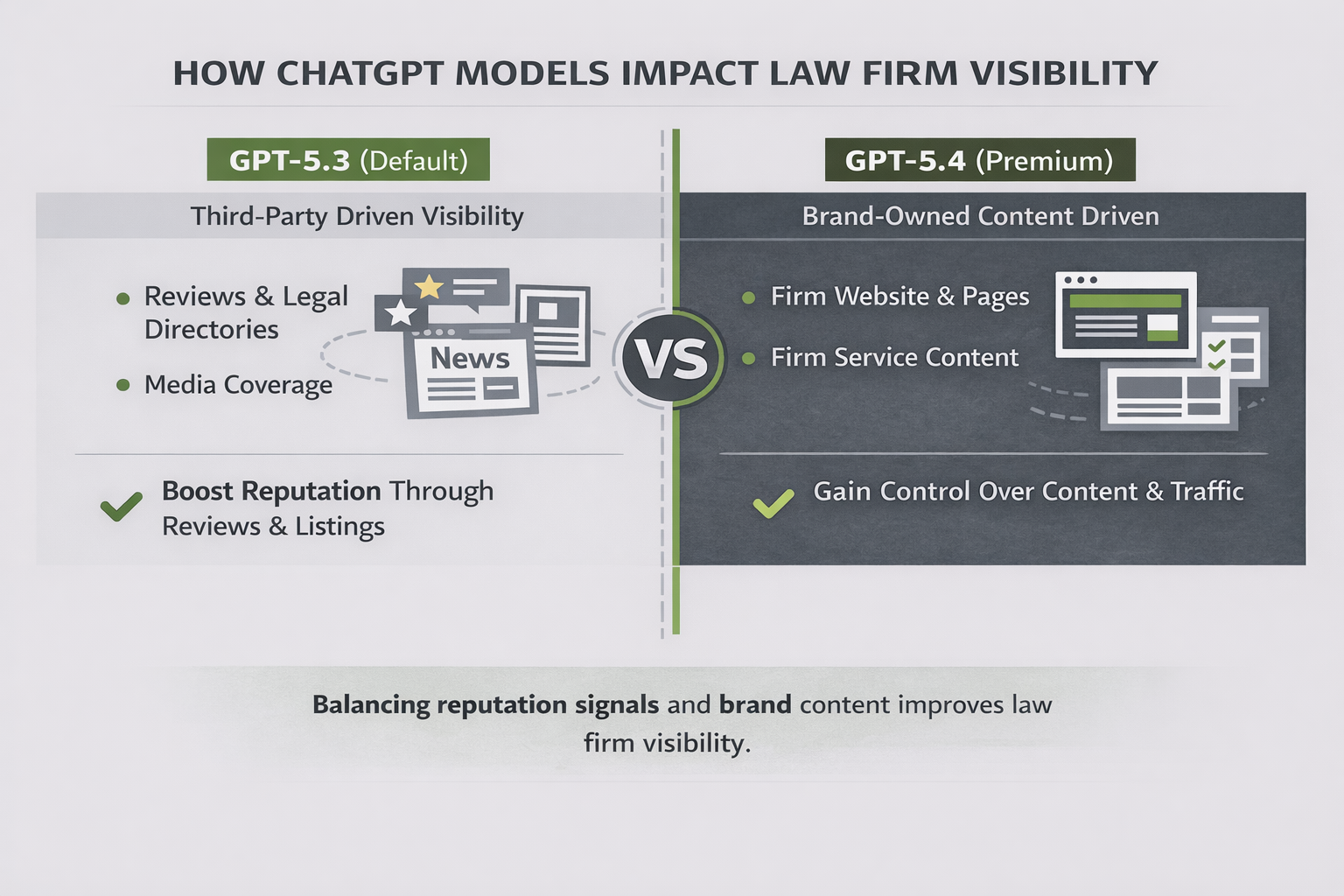 HOW CHATGPT MODELS IMPACT LAW FIRM VISIBILITY

GPT-5.3 (Default)

Third-Party Driven Visibility

Reviews & Legal Directories

Media Coverage

News

Boost Reputation Through Reviews & Listings

VS

GPT-5.4 (Premium)

Brand-Owned Content Driven

Firm Website & Pages

Firm Service Content

Gain Control Over Content & Traffic

Balancing reputation signals and brand content improves law firm visibility.